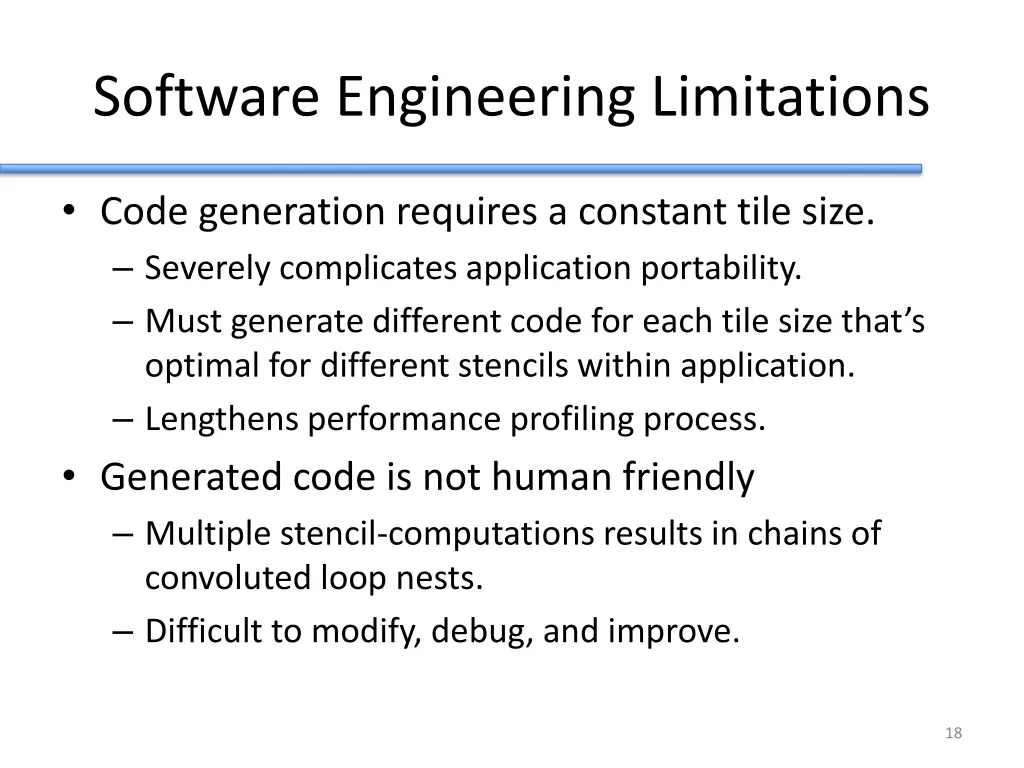 Software Engineering Limitations

• Code generation requires a constant tile size.
  – Severely complicates application portability.
  – Must generate different code for each tile size that's optimal for different stencils within application.
  – Lengthens performance profiling process.
• Generated code is not human friendly
  – Multiple stencil-computations results in chains of convoluted loop nests.
  – Difficult to modify, debug, and improve.

18